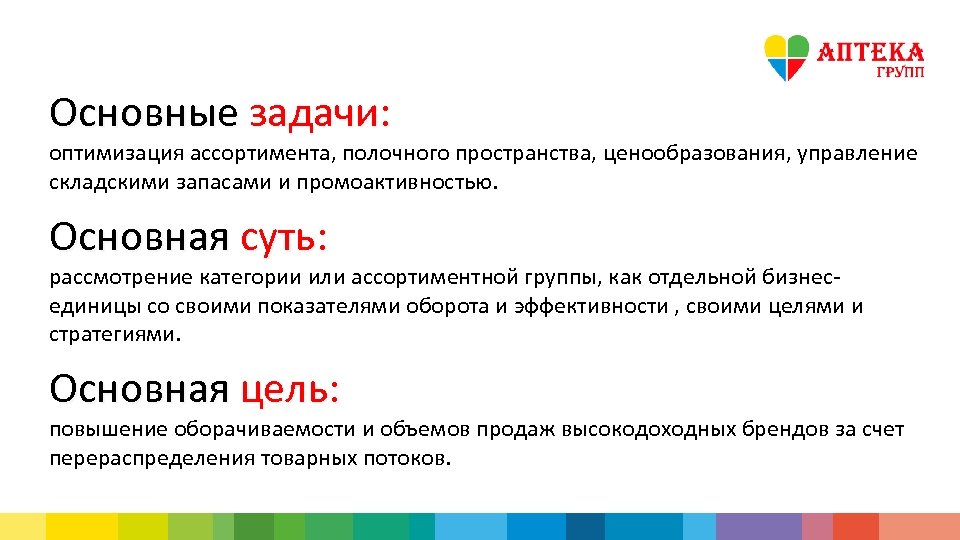 АПТЕКА
ГРУПП

Основные задачи:
оптимизация ассортимента, полочного пространства, ценообразования, управление складскими запасами и промоактивностью.

Основная суть:
рассмотрение категории или ассортиментной группы, как отдельной бизнес-единицы со своими показателями оборота и эффективности , своими целями и стратегиями.

Основная цель:
повышение оборачиваемости и объемов продаж высокодоходных брендов за счет перераспределения товарных потоков.